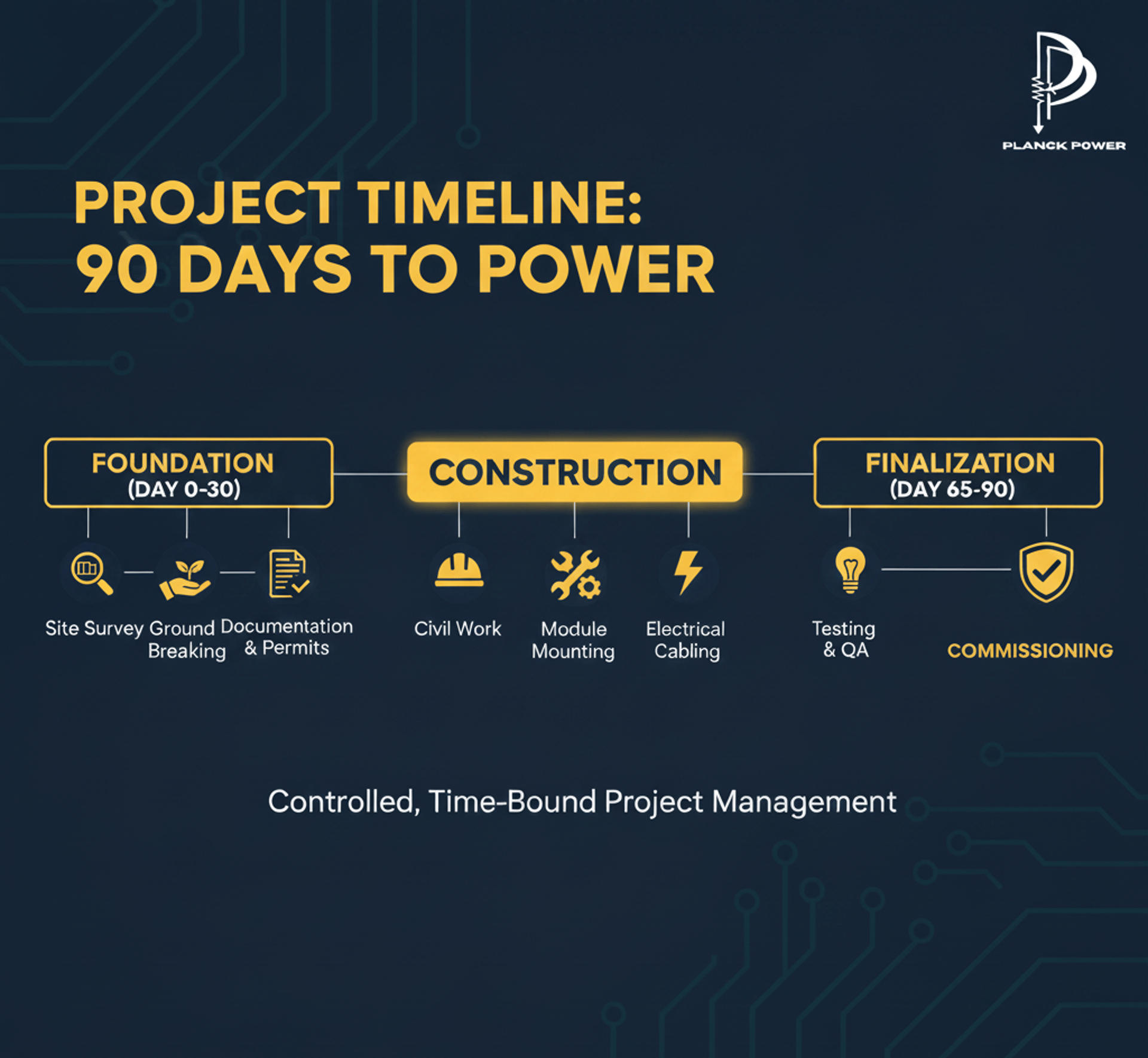 PLANCK POWER

PROJECT TIMELINE:
90 DAYS TO POWER

FOUNDATION
(DAY 0-30)

CONSTRUCTION

FINALIZATION
(DAY 65-90)

Site Survey

Ground Breaking

Documentation & Permits

Civil Work

Module Mounting

Electrical Cabling

Testing & QA

COMMISSIONING

Controlled, Time-Bound Project Management